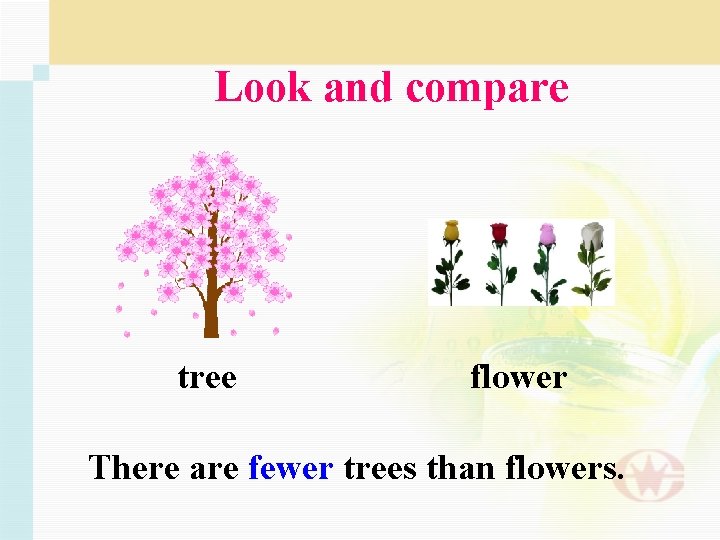 Look and compare

tree

flower

There are fewer trees than flowers.